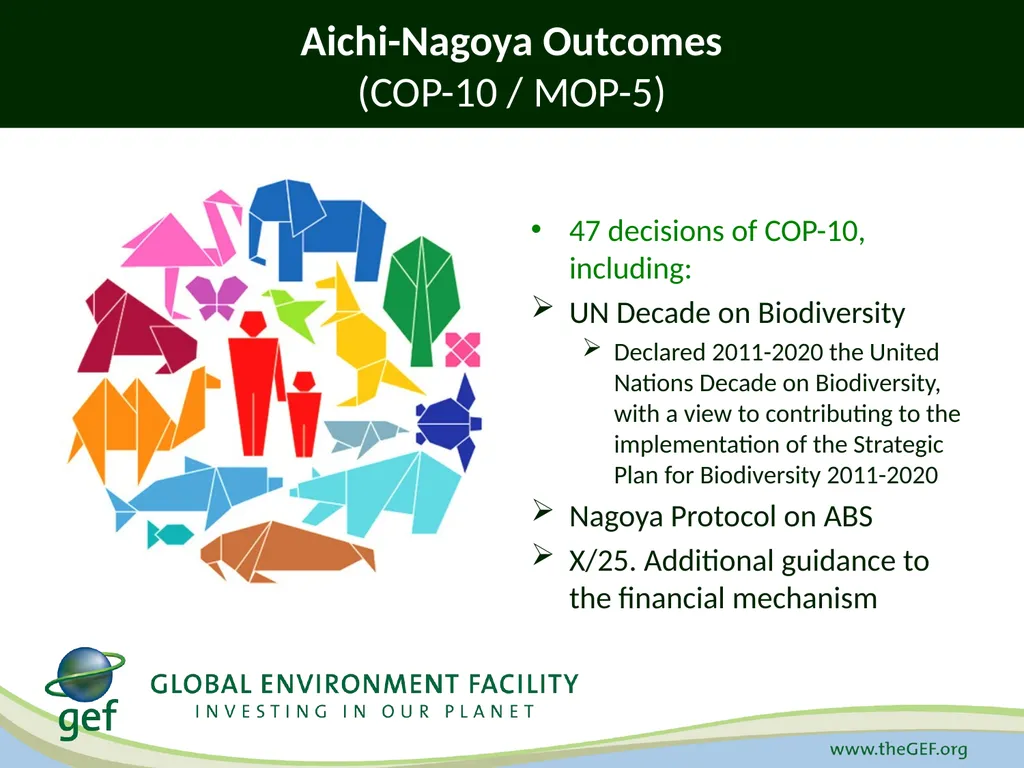 Aichi-Nagoya Outcomes
(COP-10 / MOP-5)

• 47 decisions of COP-10, including:

➢ UN Decade on Biodiversity

➢ Declared 2011-2020 the United Nations Decade on Biodiversity, with a view to contributing to the implementation of the Strategic Plan for Biodiversity 2011-2020

➢ Nagoya Protocol on ABS

➢ X/25. Additional guidance to the financial mechanism

gef

GLOBAL ENVIRONMENT FACILITY
INVESTING IN OUR PLANET

www.theGEF.org